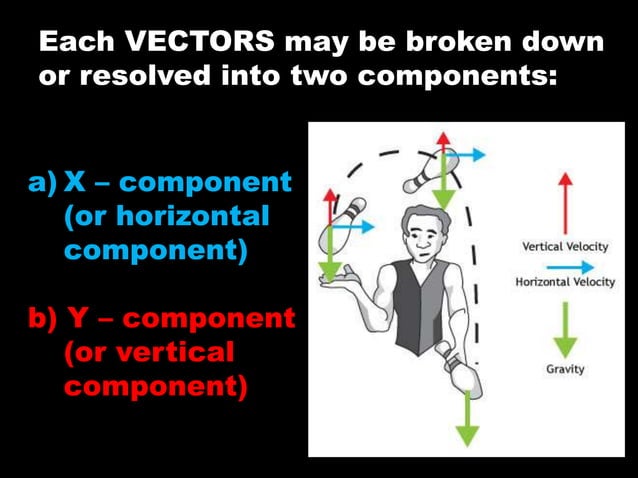 Each VECTORS may be broken down or resolved into two components:

a) X – component (or horizontal component)

b) Y – component (or vertical component)

Vertical Velocity

Horizontal Velocity

Gravity